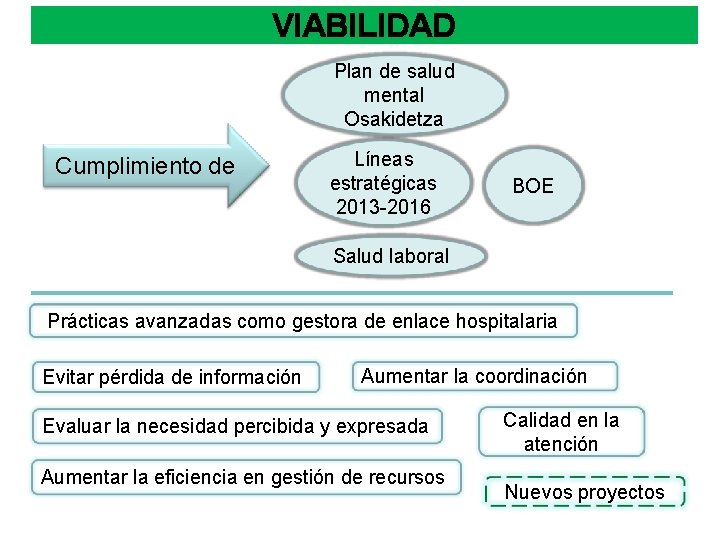 VIABILIDAD

Cumplimiento de

Plan de salud mental Osakidetza

Líneas estratégicas 2013-2016

BOE

Salud laboral

Prácticas avanzadas como gestora de enlace hospitalaria

Evitar pérdida de información

Aumentar la coordinación

Evaluar la necesidad percibida y expresada

Calidad en la atención

Aumentar la eficiencia en gestión de recursos

Nuevos proyectos